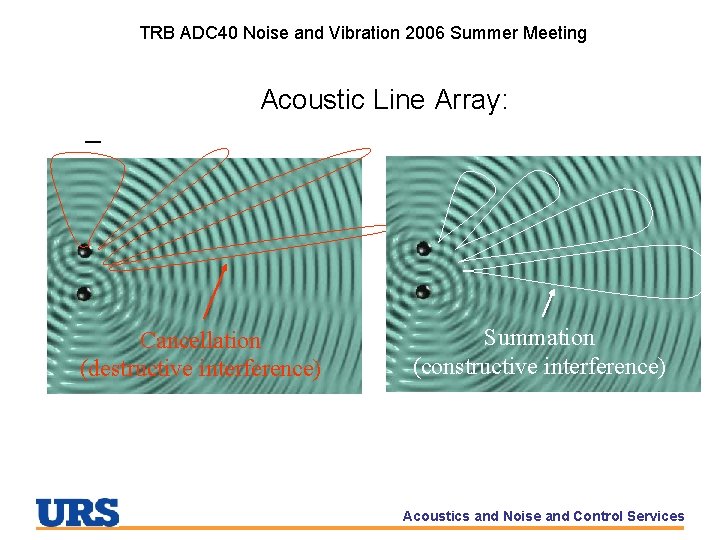 TRB ADC40 Noise and Vibration 2006 Summer Meeting

Acoustic Line Array:

–

Cancellation
(destructive interference)

Summation
(constructive interference)

URS

Acoustics and Noise and Control Services